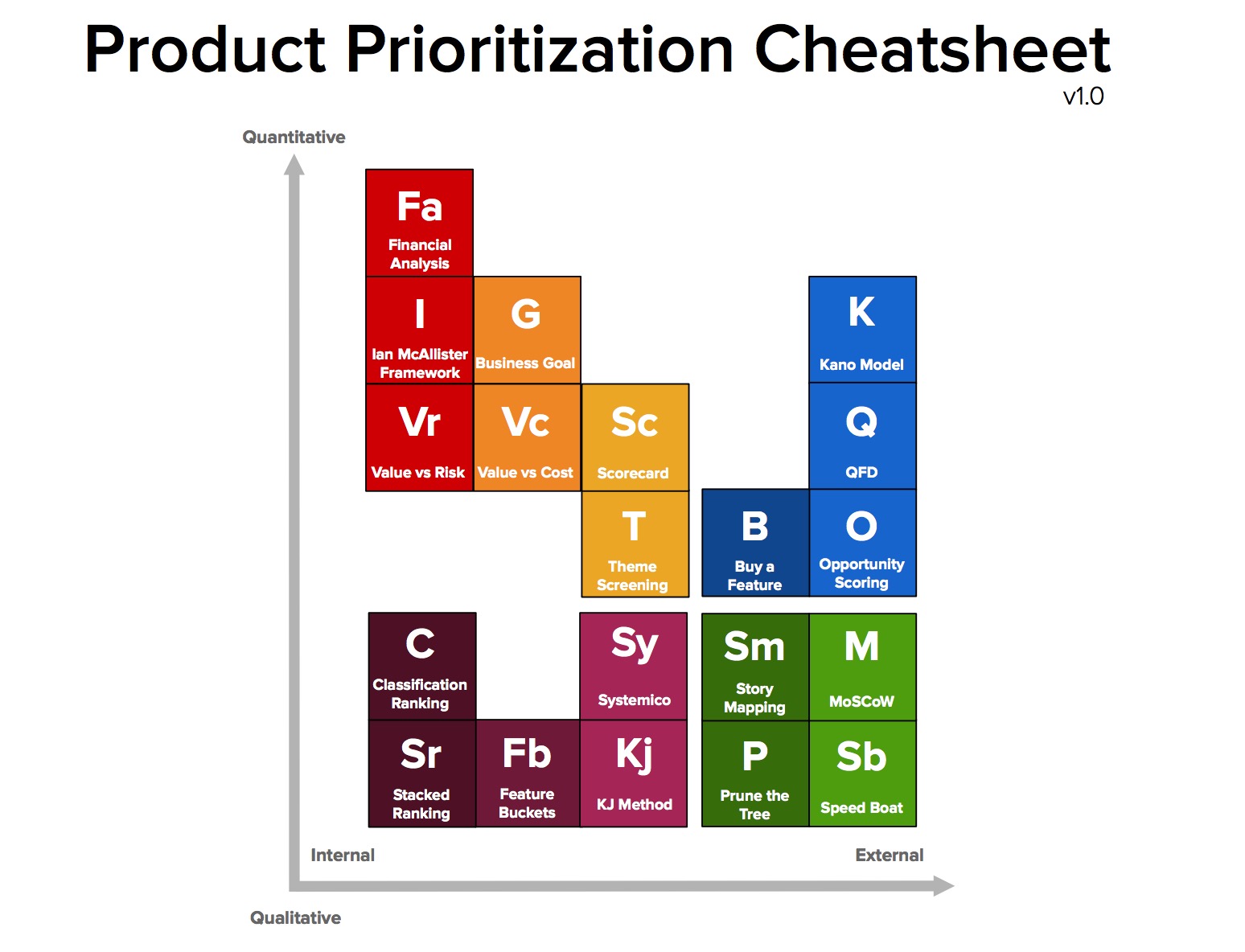 Product Prioritization Cheatsheet
v1.0

Quantitative

Fa
Financial Analysis

I
Ian McAllister Framework

G
Business Goal

K
Kano Model

Vr
Value vs Risk

Vc
Value vs Cost

Sc
Scorecard

Q
QFD

T
Theme Screening

B
Buy a Feature

O
Opportunity Scoring

C
Classification Ranking

Sy
Systemico

Sm
Story Mapping

M
MoSCoW

Sr
Stacked Ranking

Fb
Feature Buckets

Kj
KJ Method

P
Prune the Tree

Sb
Speed Boat

Internal

External

Qualitative